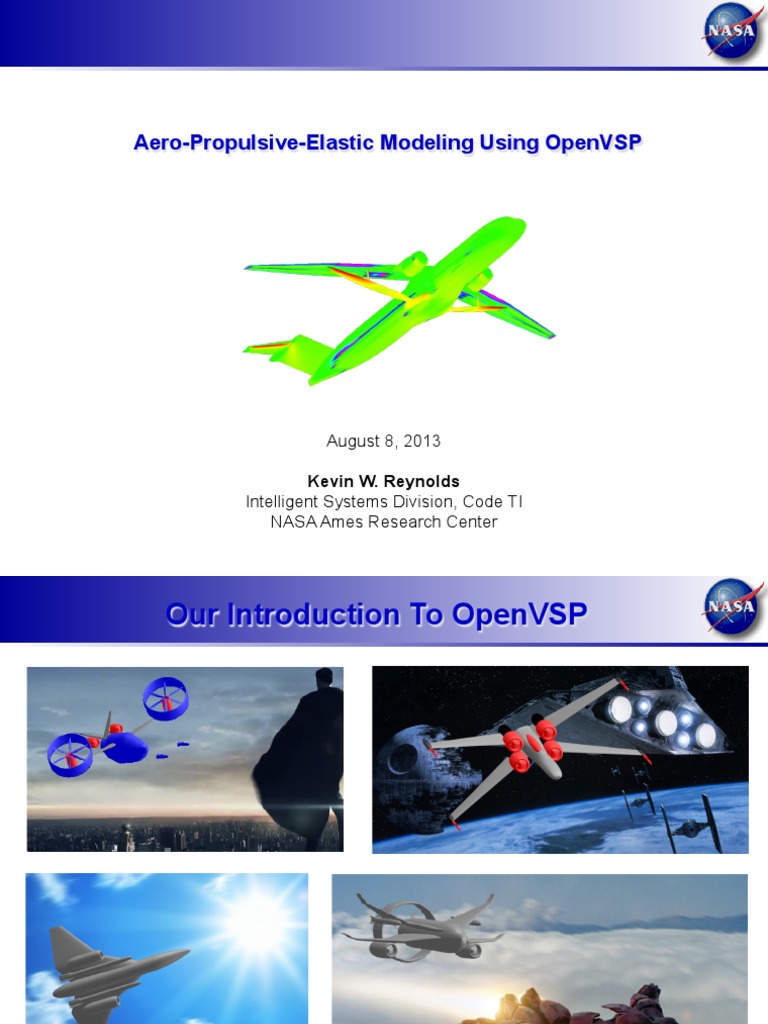 NASA

Aero-Propulsive-Elastic Modeling Using OpenVSP

August 8, 2013

Kevin W. Reynolds
Intelligent Systems Division, Code TI
NASA Ames Research Center

Our Introduction To OpenVSP

NASA